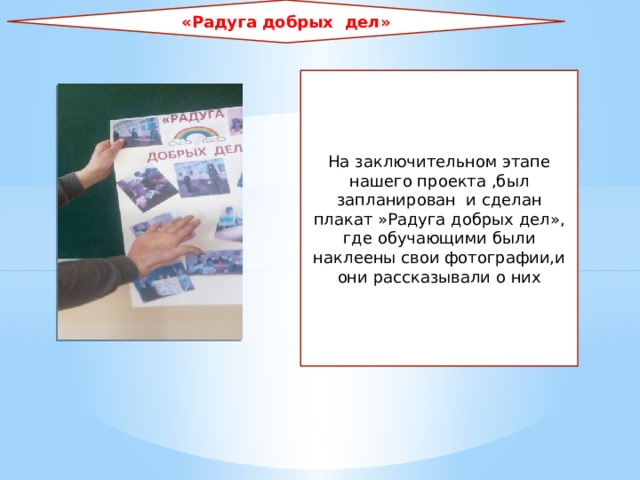 «Радуга добрых дел»

«РАДУГА ДОБРЫХ ДЕЛ

На заключительном этапе нашего проекта ,был запланирован и сделан плакат »Радуга добрых дел», где обучающими были наклеены свои фотографии,и они рассказывали о них